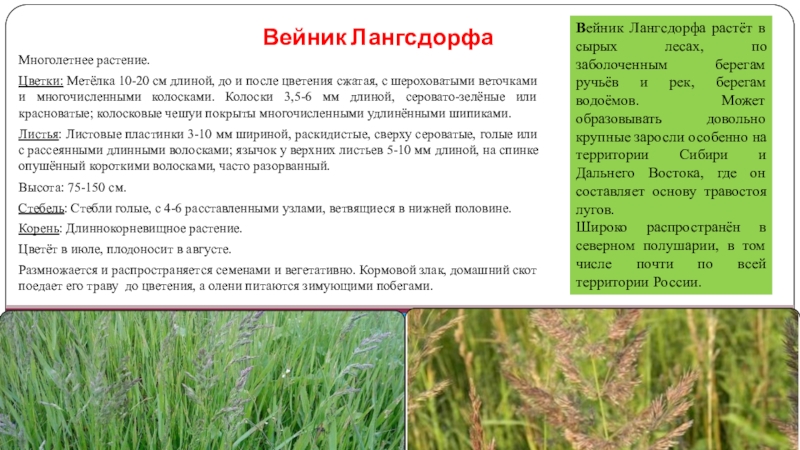 Вейник Лангсдорфа

Многолетнее растение.

Цветки: Метёлка 10-20 см длиной, до и после цветения сжатая, с шероховатыми веточками и многочисленными колосками. Колоски 3,5-6 мм длиной, серовато-зелёные или красноватые; колосковые чешуи покрыты многочисленными удлинёнными шипиками.

Листья: Листовые пластинки 3-10 мм шириной, раскидистые, сверху сероватые, голые или с рассеянными длинными волосками; язычок у верхних листьев 5-10 мм длиной, на спинке опушённый короткими волосками, часто разорванный.

Высота: 75-150 см.

Стебель: Стебли голые, с 4-6 расставленными узлами, ветвящиеся в нижней половине.

Корень: Длиннокорневищное растение.

Цветёт в июле, плодоносит в августе.

Размножается и распространяется семенами и вегетативно. Кормовой злак, домашний скот поедает его траву до цветения, а олени питаются зимующими побегами.

Вейник Лангсдорфа растёт в сырых лесах, по заболоченным берегам ручьёв и рек, берегам водоёмов. Может образовывать довольно крупные заросли особенно на территории Сибири и Дальнего Востока, где он составляет основу травостоя лугов.

Широко распространён в северном полушарии, в том числе почти по всей территории России.